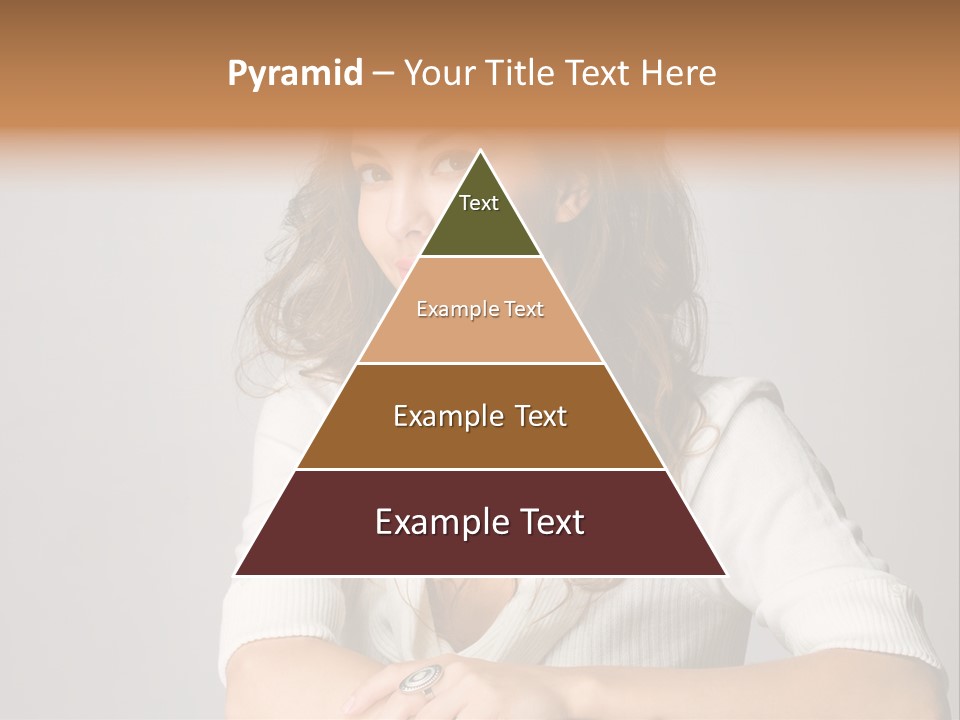 Pyramid – Your Title Text Here

Text

Example Text

Example Text

Example Text